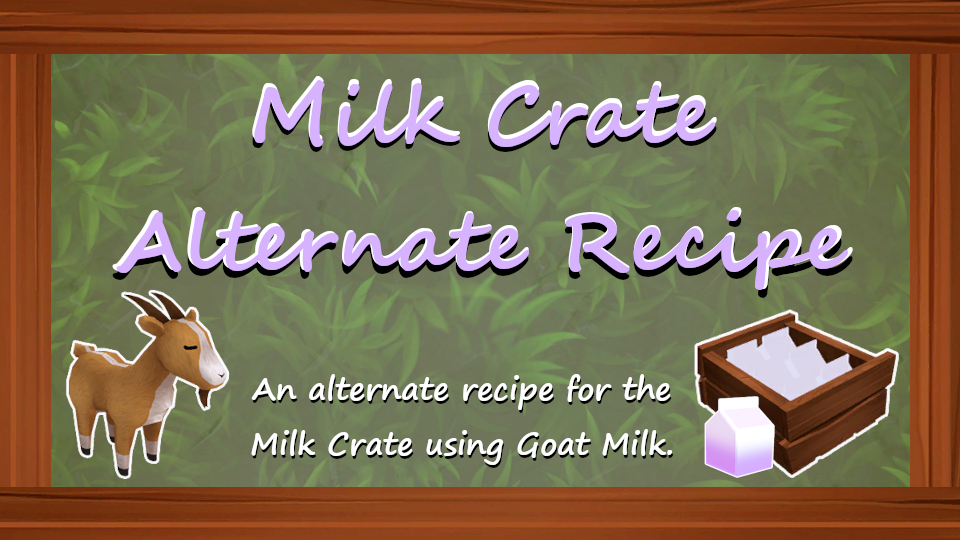 Milk Crate Alternate Recipe

An alternate recipe for the Milk Crate using Goat Milk.